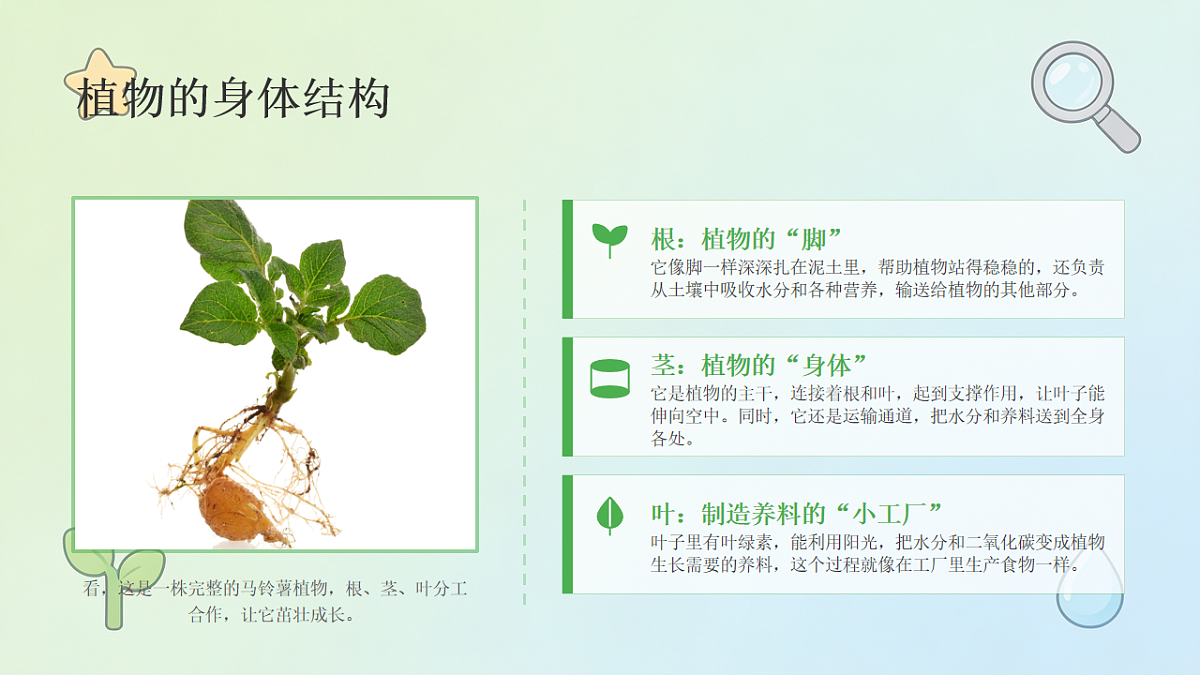 植物的身体结构

看，这是一株完整的马铃薯植物，根、茎、叶分工合作，让它茁壮成长。

根：植物的“脚”
它像脚一样深深扎在泥土里，帮助植物站得稳稳的，还负责从土壤中吸收水分和各种营养，输送给植物的其他部分。

茎：植物的“身体”
它是植物的主干，连接着根和叶，起到支撑作用，让叶子能伸向空中。同时，它还是运输通道，把水分和养料送到全身各处。

叶：制造养料的“小工厂”
叶子里有叶绿素，能利用阳光，把水分和二氧化碳变成植物生长需要的养料，这个过程就像在工厂里生产食物一样。